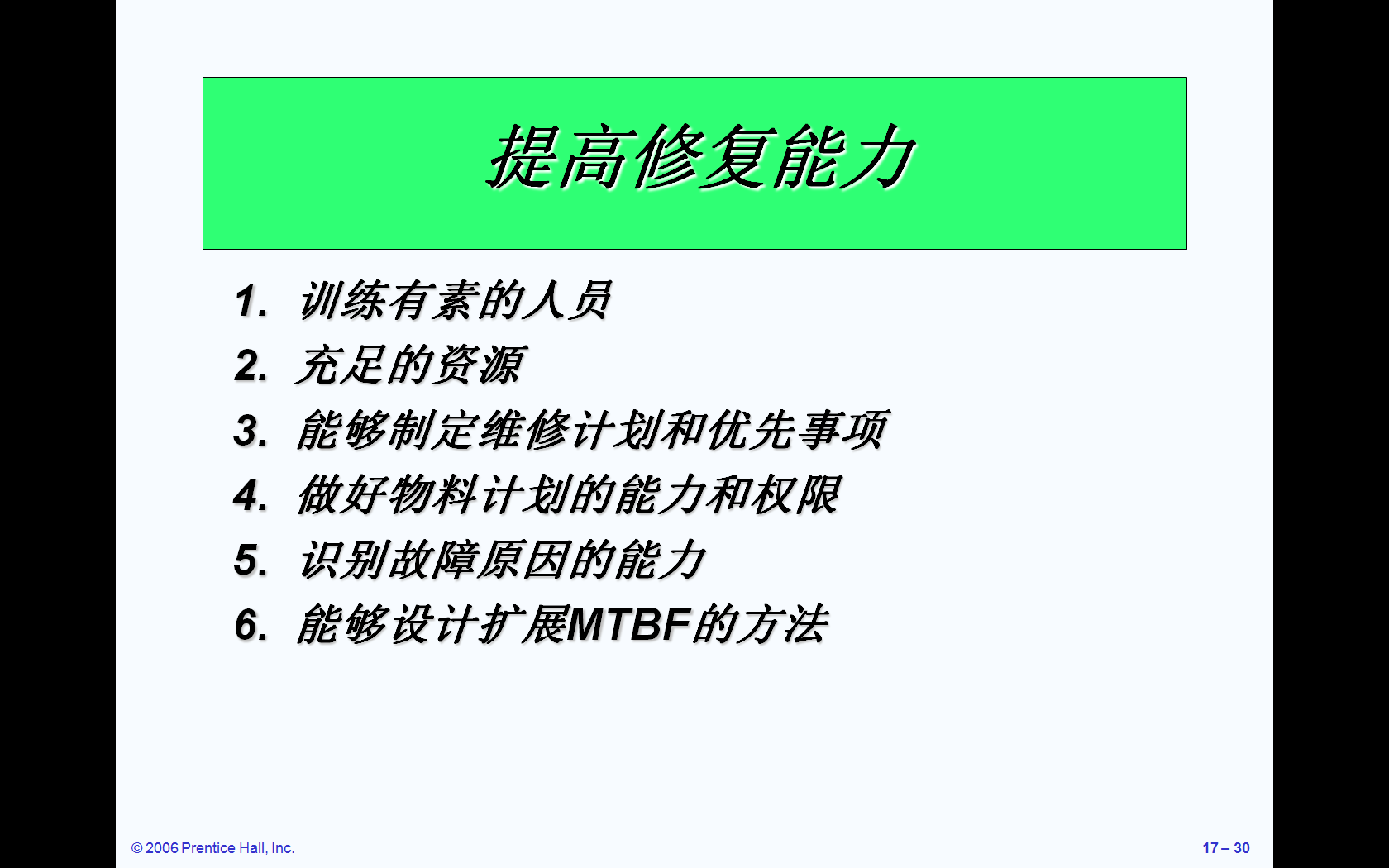 提高修复能力

1. 训练有素的人员
2. 充足的资源
3. 能够制定维修计划和优先事项
4. 做好物料计划的能力和权限
5. 识别故障原因的能力
6. 能够设计扩展MTBF的方法

© 2006 Prentice Hall, Inc.

17 – 30